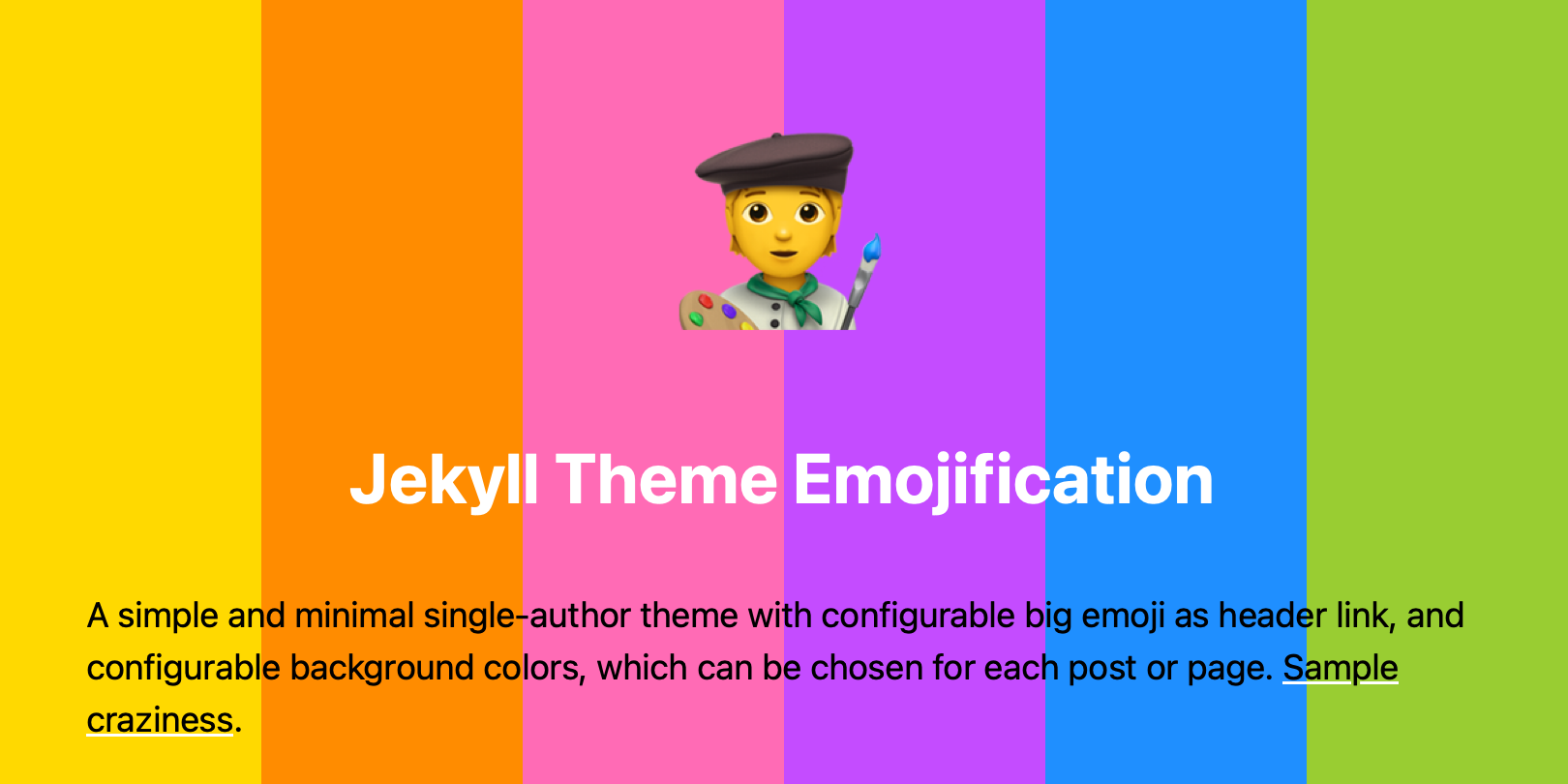 Jekyll Theme Emojification

A simple and minimal single-author theme with configurable big emoji as header link, and configurable background colors, which can be chosen for each post or page. Sample craziness.